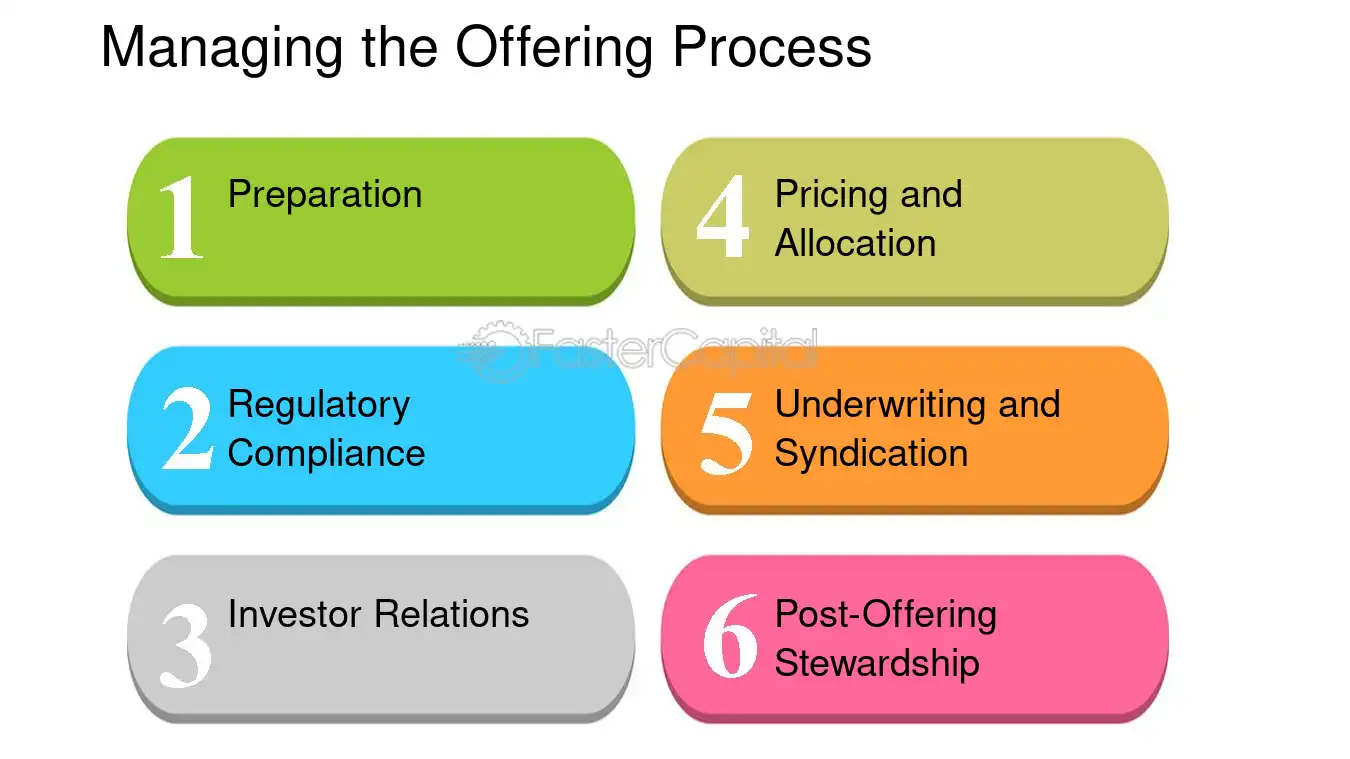 Managing the Offering Process

1 Preparation

2 Regulatory Compliance

3 Investor Relations

4 Pricing and Allocation

5 Underwriting and Syndication

6 Post-Offering Stewardship

FasterCapital